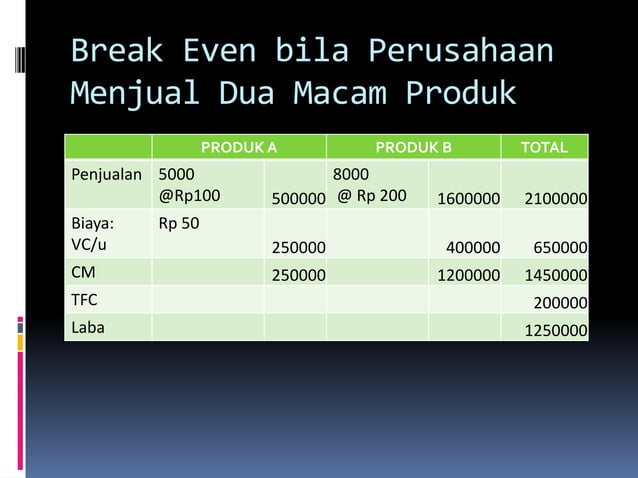 Break Even bila Perusahaan Menjual Dua Macam Produk

| | PRODUK A | | PRODUK B | | TOTAL |
|---|---|---|---|---|---|
| Penjualan | 5000 @Rp100 | 500000 | 8000 @ Rp 200 | 1600000 | 2100000 |
| Biaya: VC/u | Rp 50 | 250000 | | 400000 | 650000 |
| CM | | 250000 | | 1200000 | 1450000 |
| TFC | | | | | 200000 |
| Laba | | | | | 1250000 |